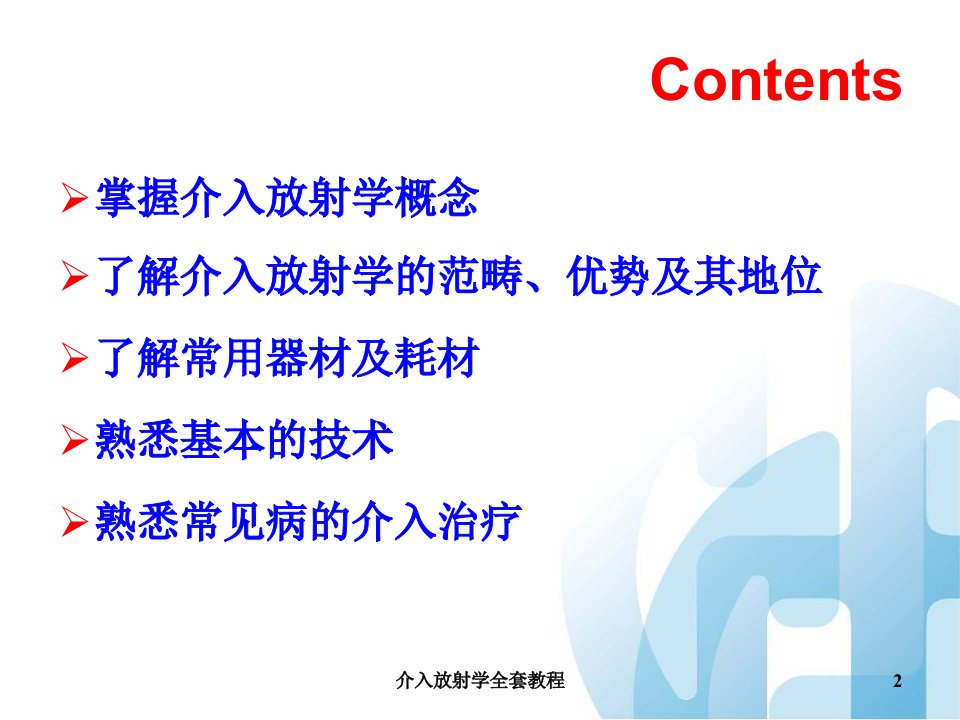 Contents

➢掌握介入放射学概念

➢了解介入放射学的范畴、优势及其地位

➢了解常用器材及耗材

➢熟悉基本的技术

➢熟悉常见病的介入治疗

介入放射学全套教程

2